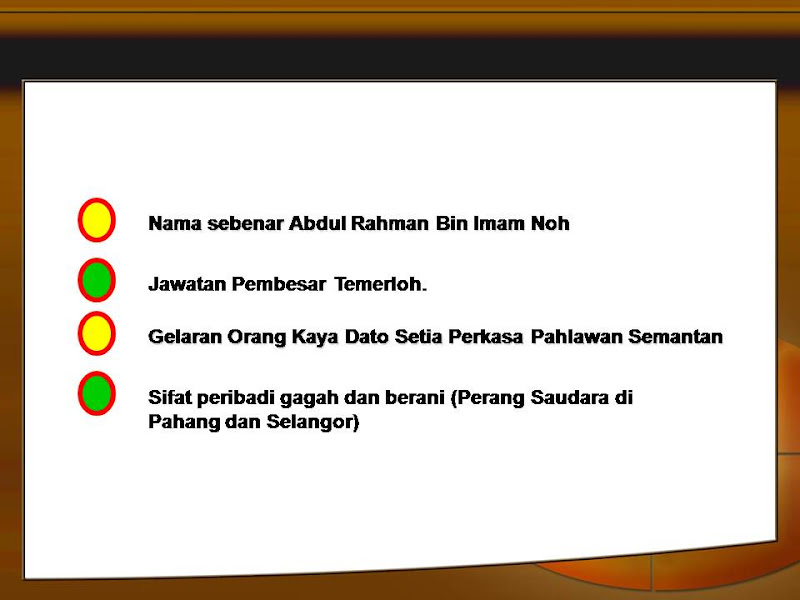 Nama sebenar Abdul Rahman Bin Imam Noh

Jawatan Pembesar Temerloh.

Gelaran Orang Kaya Dato Setia Perkasa Pahlawan Semantan

Sifat peribadi gagah dan berani (Perang Saudara di Pahang dan Selangor)